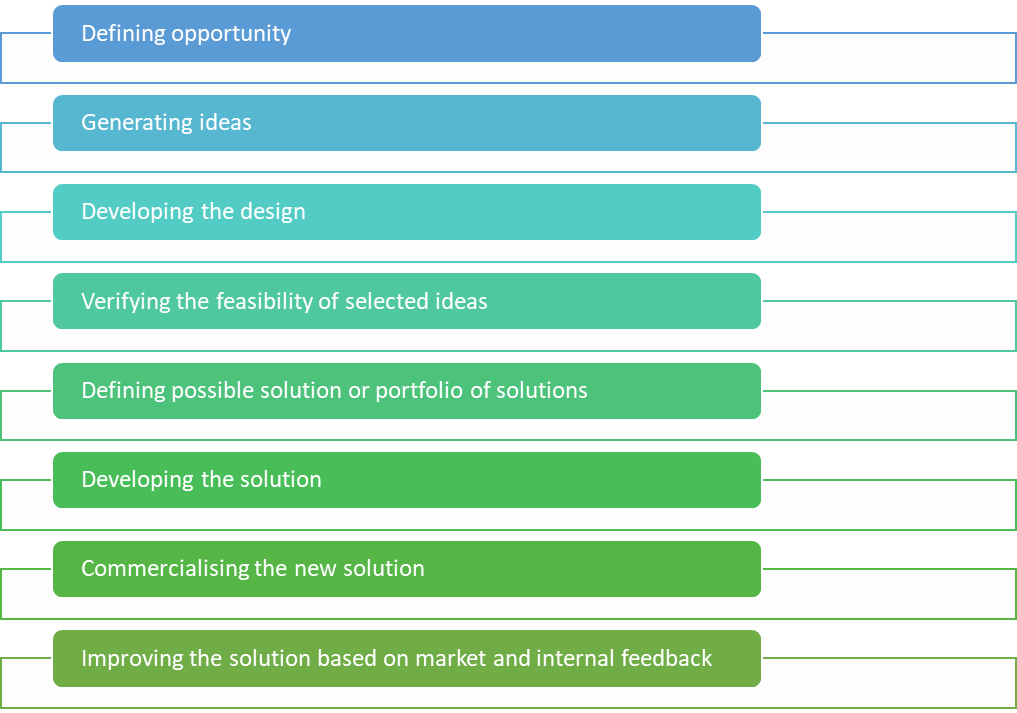 Defining opportunity

Generating ideas

Developing the design

Verifying the feasibility of selected ideas

Defining possible solution or portfolio of solutions

Developing the solution

Commercialising the new solution

Improving the solution based on market and internal feedback